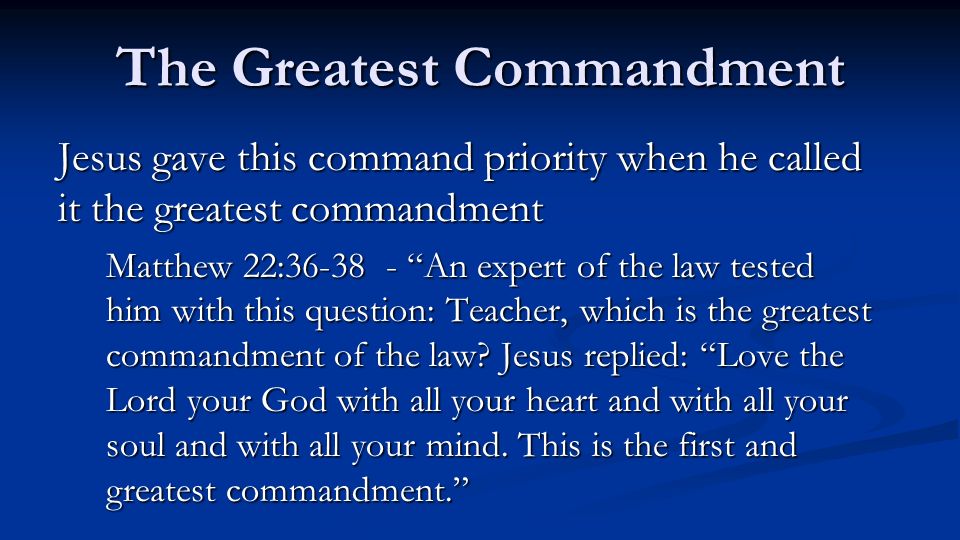 The Greatest Commandment

Jesus gave this command priority when he called it the greatest commandment

Matthew 22:36-38 - “An expert of the law tested him with this question: Teacher, which is the greatest commandment of the law? Jesus replied: “Love the Lord your God with all your heart and with all your soul and with all your mind. This is the first and greatest commandment.”